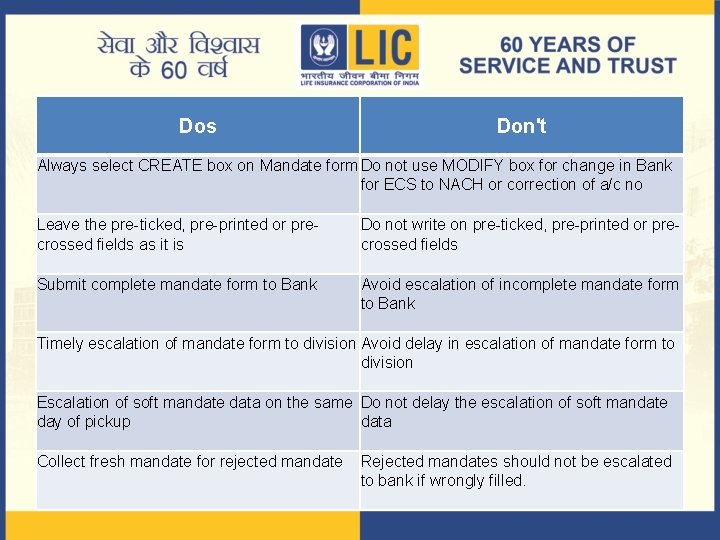 सेवा और विश्वास के 60 वर्ष

LIC
भारतीय जीवन बीमा निगम
LIFE INSURANCE CORPORATION OF INDIA

60 YEARS OF SERVICE AND TRUST

| Dos | Don't |
|---|---|
| Always select CREATE box on Mandate form | Do not use MODIFY box for change in Bank for ECS to NACH or correction of a/c no |
| Leave the pre-ticked, pre-printed or pre-crossed fields as it is | Do not write on pre-ticked, pre-printed or pre-crossed fields |
| Submit complete mandate form to Bank | Avoid escalation of incomplete mandate form to Bank |
| Timely escalation of mandate form to division | Avoid delay in escalation of mandate form to division |
| Escalation of soft mandate data on the same day of pickup | Do not delay the escalation of soft mandate data |
| Collect fresh mandate for rejected mandate | Rejected mandates should not be escalated to bank if wrongly filled. |